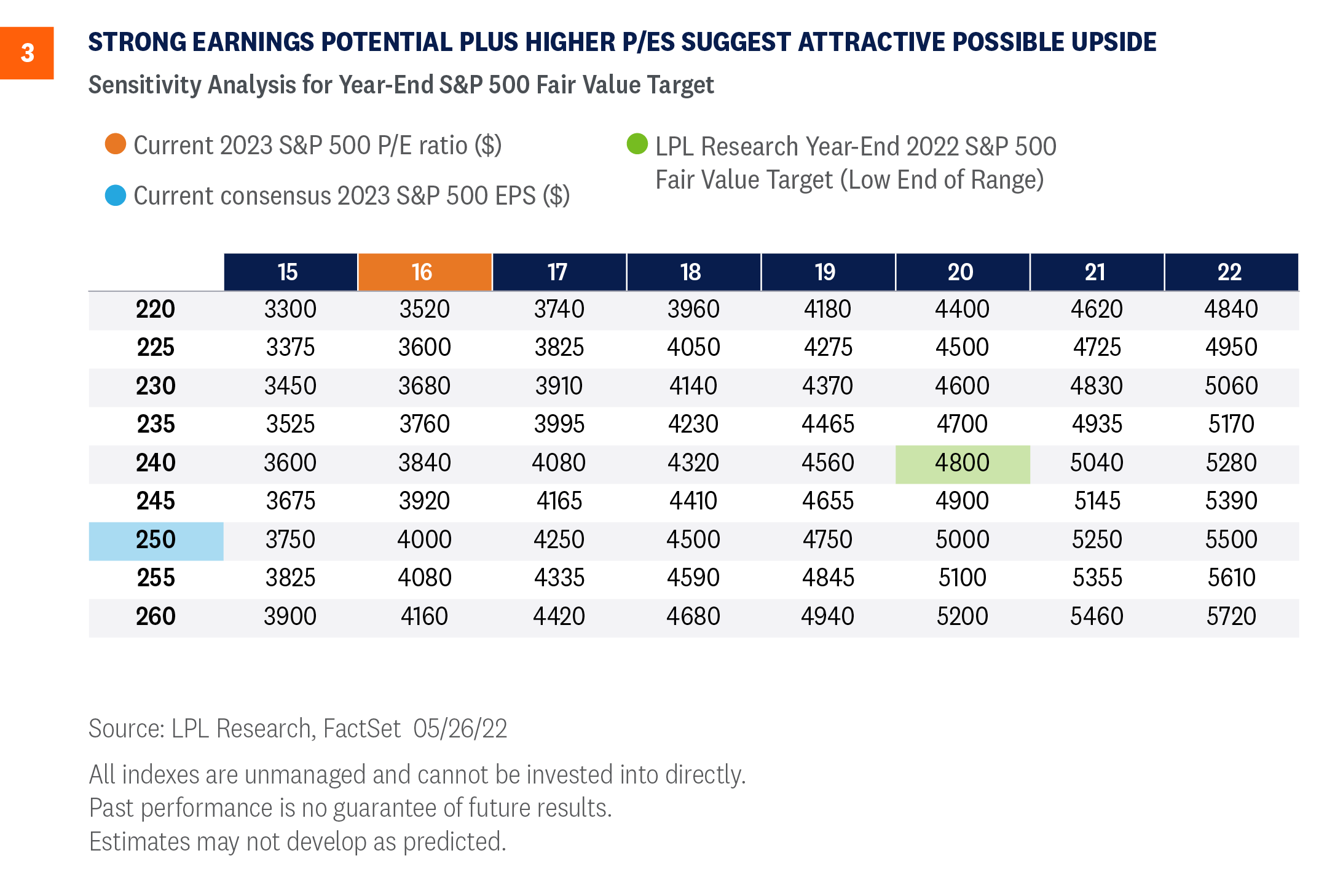 3

STRONG EARNINGS POTENTIAL PLUS HIGHER P/ES SUGGEST ATTRACTIVE POSSIBLE UPSIDE

Sensitivity Analysis for Year-End S&P 500 Fair Value Target

Current 2023 S&P 500 P/E ratio ($)

Current consensus 2023 S&P 500 EPS ($)

LPL Research Year-End 2022 S&P 500 Fair Value Target (Low End of Range)

| | 15 | 16 | 17 | 18 | 19 | 20 | 21 | 22 |
|---|---|---|---|---|---|---|---|---|
| 220 | 3300 | 3520 | 3740 | 3960 | 4180 | 4400 | 4620 | 4840 |
| 225 | 3375 | 3600 | 3825 | 4050 | 4275 | 4500 | 4725 | 4950 |
| 230 | 3450 | 3680 | 3910 | 4140 | 4370 | 4600 | 4830 | 5060 |
| 235 | 3525 | 3760 | 3995 | 4230 | 4465 | 4700 | 4935 | 5170 |
| 240 | 3600 | 3840 | 4080 | 4320 | 4560 | 4800 | 5040 | 5280 |
| 245 | 3675 | 3920 | 4165 | 4410 | 4655 | 4900 | 5145 | 5390 |
| 250 | 3750 | 4000 | 4250 | 4500 | 4750 | 5000 | 5250 | 5500 |
| 255 | 3825 | 4080 | 4335 | 4590 | 4845 | 5100 | 5355 | 5610 |
| 260 | 3900 | 4160 | 4420 | 4680 | 4940 | 5200 | 5460 | 5720 |

Source: LPL Research, FactSet 05/26/22

All indexes are unmanaged and cannot be invested into directly.
Past performance is no guarantee of future results.
Estimates may not develop as predicted.